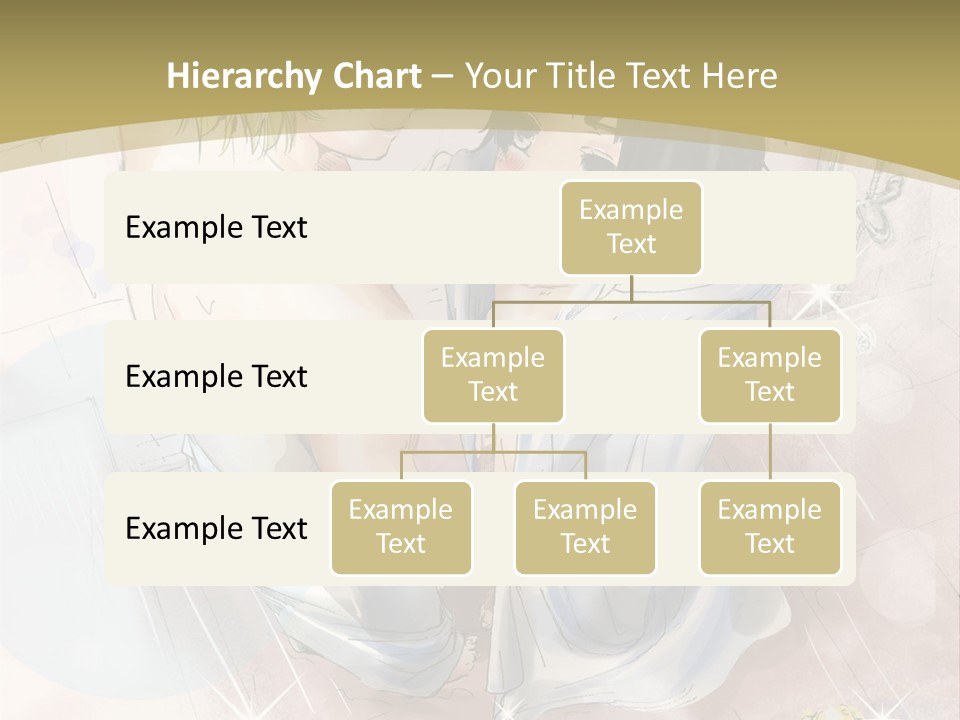 Hierarchy Chart – Your Title Text Here

Example Text

Example Text

Example Text

Example Text

Example Text

Example Text

Example Text

Example Text

Example Text